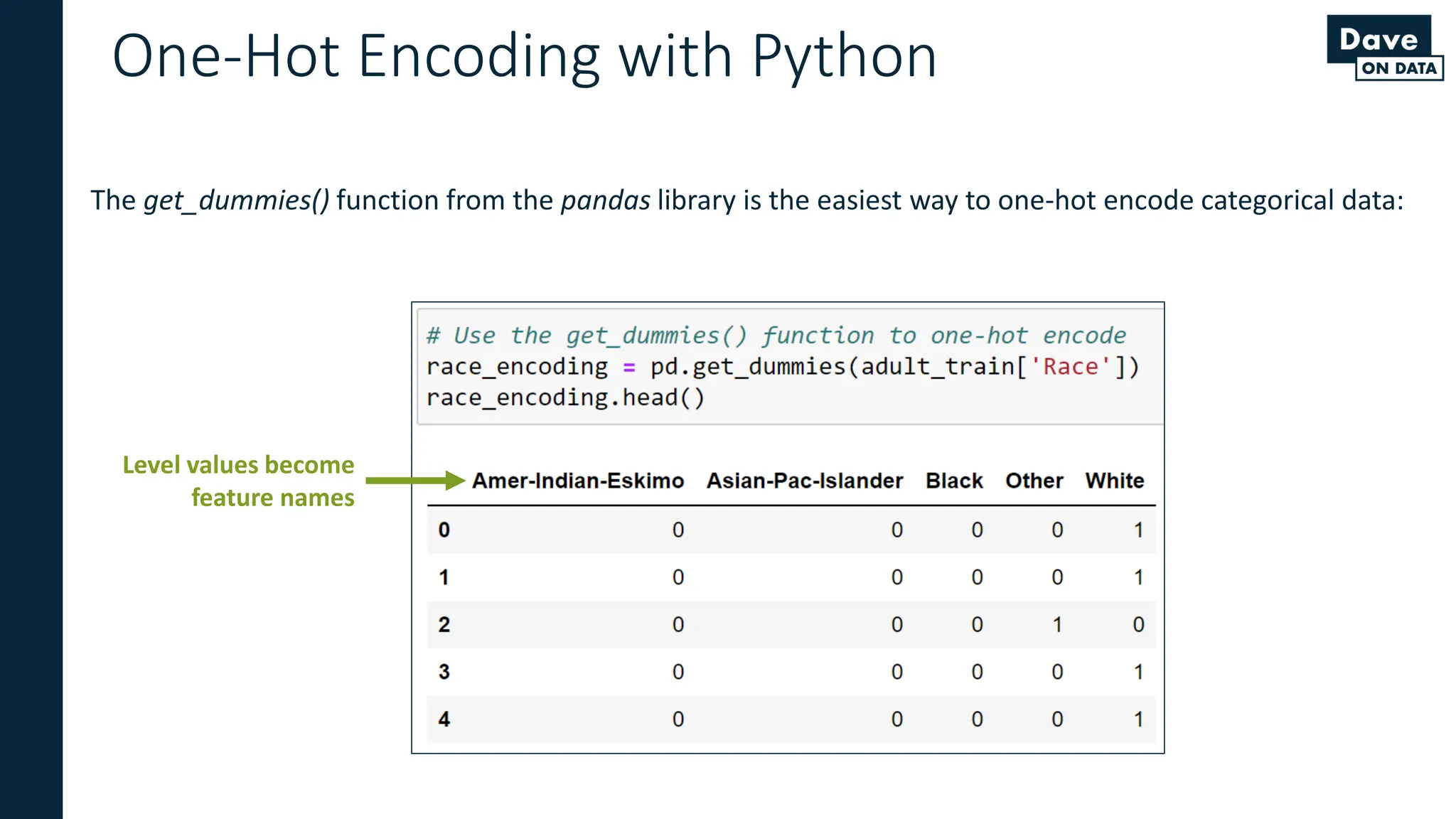 One-Hot Encoding with Python

Dave ON DATA

The get_dummies() function from the pandas library is the easiest way to one-hot encode categorical data:

# Use the get_dummies() function to one-hot encode
race_encoding = pd.get_dummies(adult_train['Race'])
race_encoding.head()

Level values become feature names

| | Amer-Indian-Eskimo | Asian-Pac-Islander | Black | Other | White |
|---|---|---|---|---|---|
| 0 | 0 | 0 | 0 | 0 | 1 |
| 1 | 0 | 0 | 0 | 0 | 1 |
| 2 | 0 | 0 | 0 | 1 | 0 |
| 3 | 0 | 0 | 0 | 0 | 1 |
| 4 | 0 | 0 | 0 | 0 | 1 |